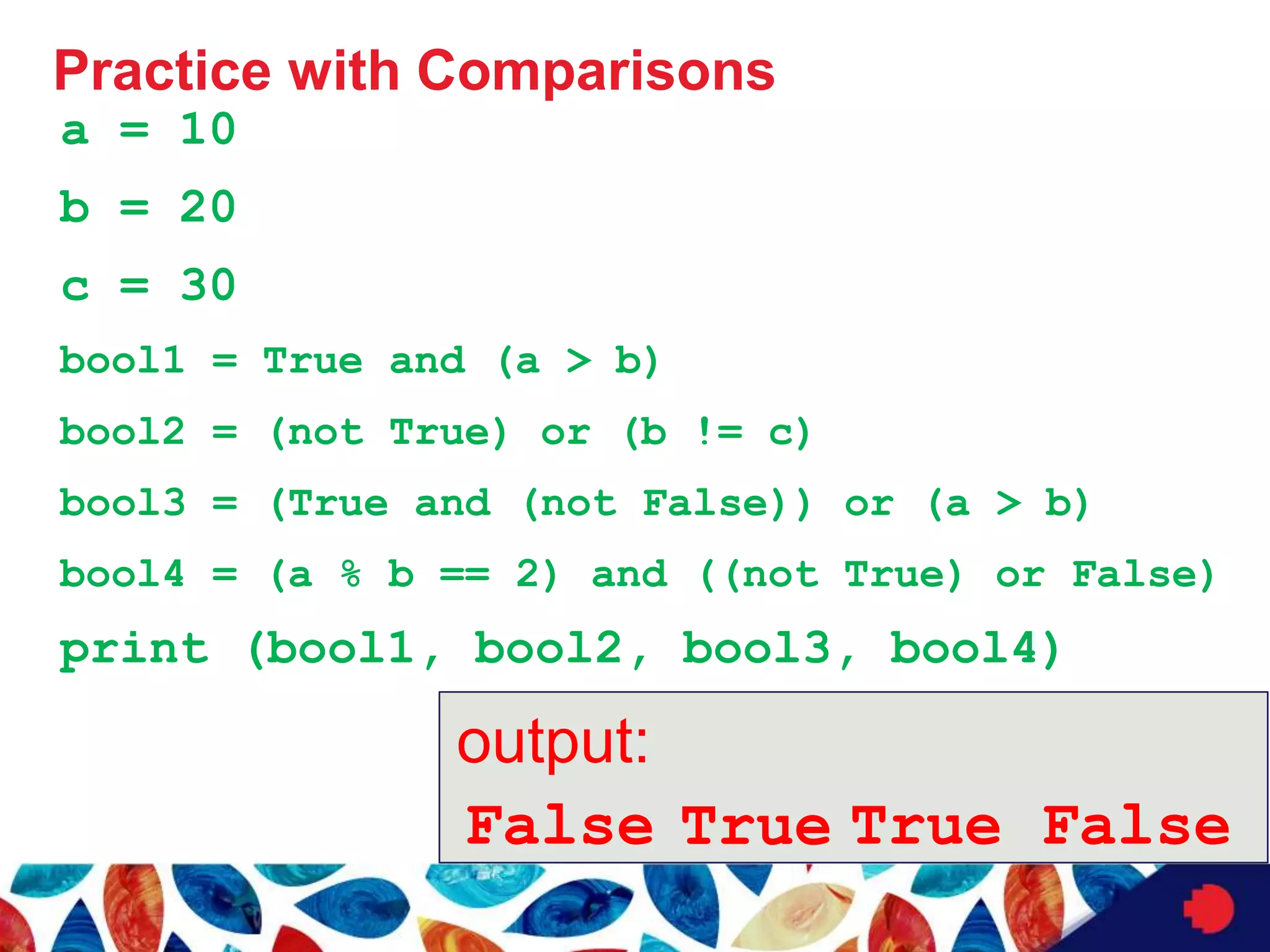 Practice with Comparisons

a = 10

b = 20

c = 30

bool1 = True and (a > b)

bool2 = (not True) or (b != c)

bool3 = (True and (not False)) or (a > b)

bool4 = (a % b == 2) and ((not True) or False)

print (bool1, bool2, bool3, bool4)

output:

False True True False